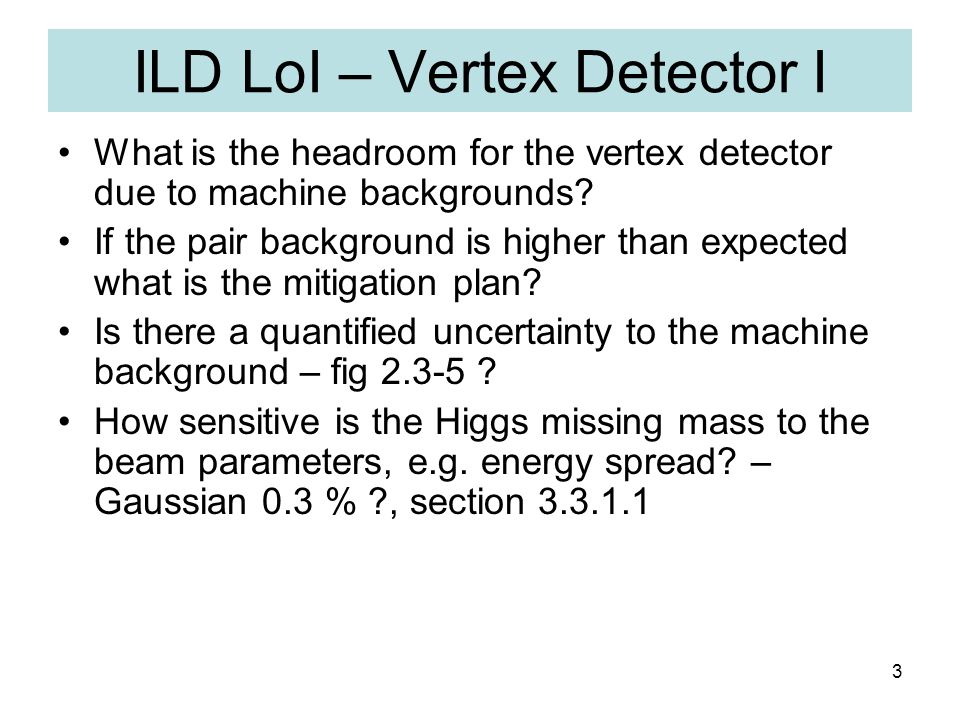 ILD LoI – Vertex Detector I

• What is the headroom for the vertex detector due to machine backgrounds?

• If the pair background is higher than expected what is the mitigation plan?

• Is there a quantified uncertainty to the machine background – fig 2.3-5 ?

• How sensitive is the Higgs missing mass to the beam parameters, e.g. energy spread? – Gaussian 0.3 % ?, section 3.3.1.1

3